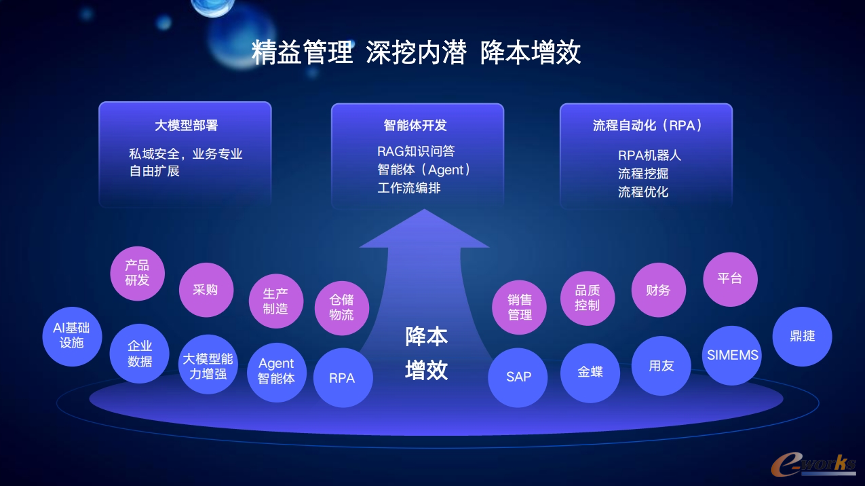 精益管理 深挖内潜 降本增效

大模型部署
私域安全，业务专业
自由扩展

智能体开发
RAG知识问答
智能体（Agent）
工作流编排

流程自动化（RPA）
RPA机器人
流程挖掘
流程优化

产品研发
采购
生产制造
仓储物流
销售管理
品质控制
财务
平台

AI基础设施
企业数据
大模型能力增强
Agent智能体
RPA
降本增效
SAP
金蝶
用友
SIMEMS
鼎捷

e-works